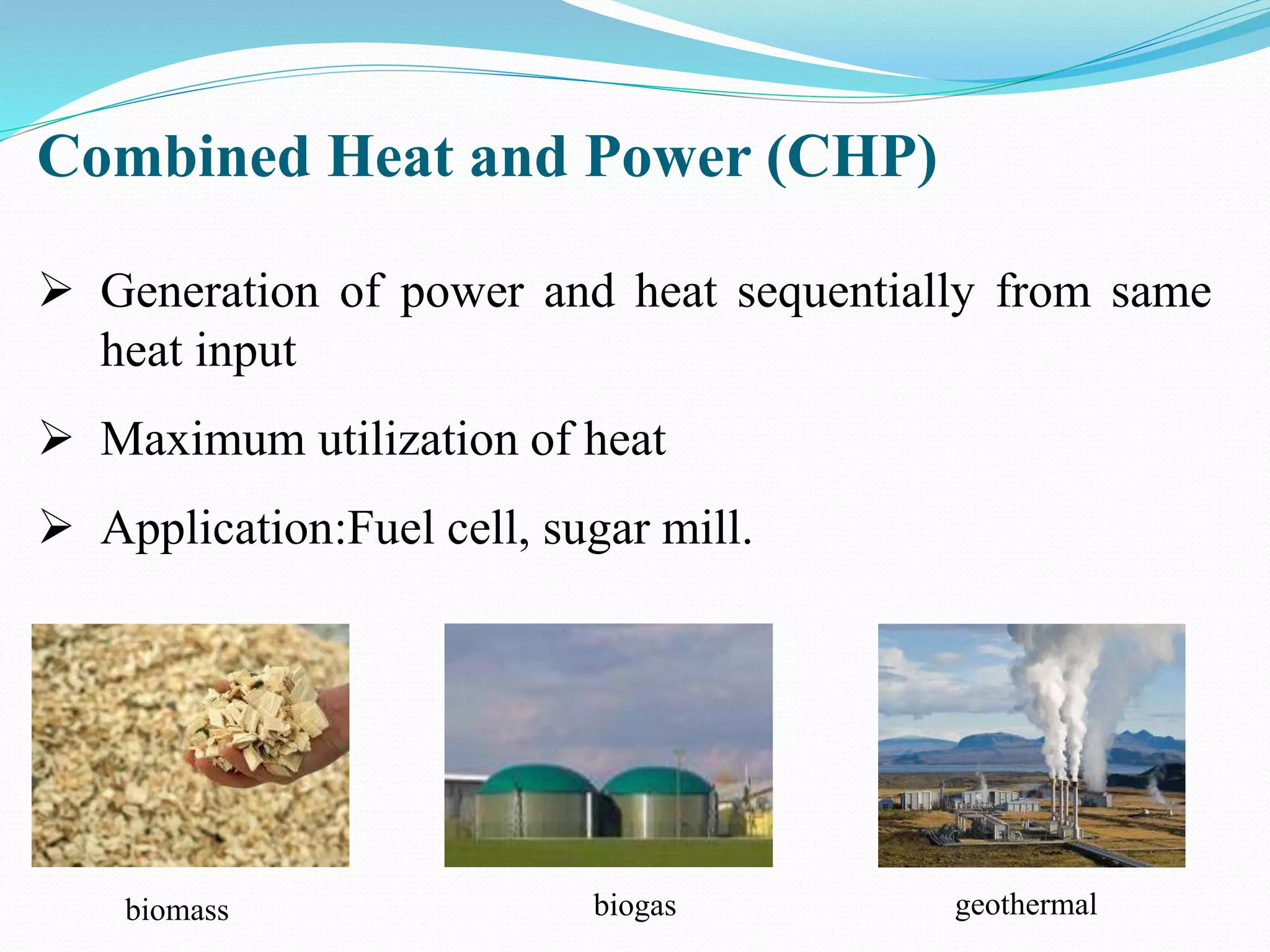 Combined Heat and Power (CHP)

➢ Generation of power and heat sequentially from same heat input

➢ Maximum utilization of heat

➢ Application:Fuel cell, sugar mill.

biomass

biogas

geothermal